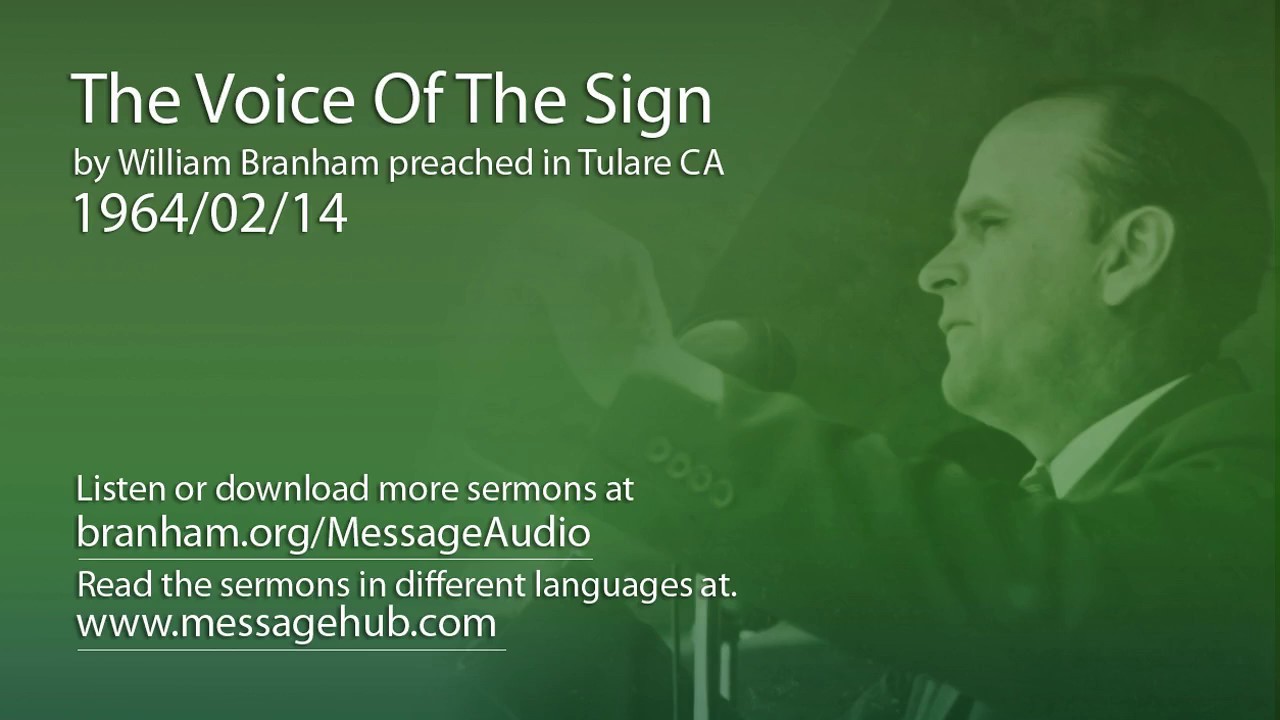 The Voice Of The Sign
by William Branham preached in Tulare CA
1964/02/14

Listen or download more sermons at
branham.org/MessageAudio
Read the sermons in different languages at.
www.messagehub.com